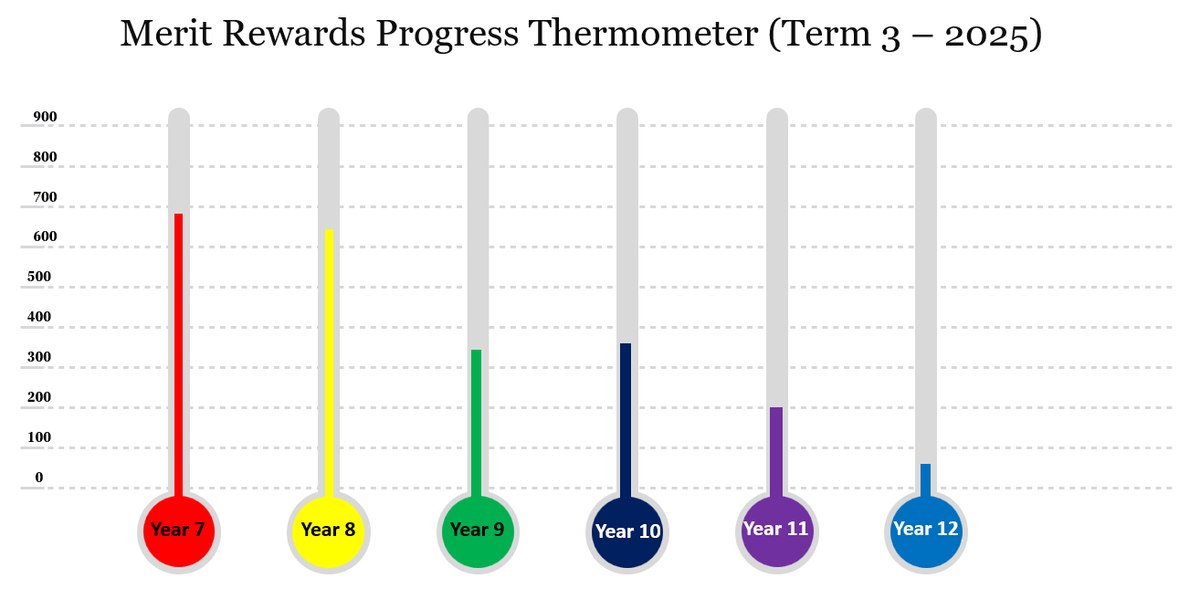 Merit Rewards Progress Thermometer (Term 3 – 2025)

900
800
700
600
500
400
300
200
100
0

Year 7
Year 8
Year 9
Year 10
Year 11
Year 12